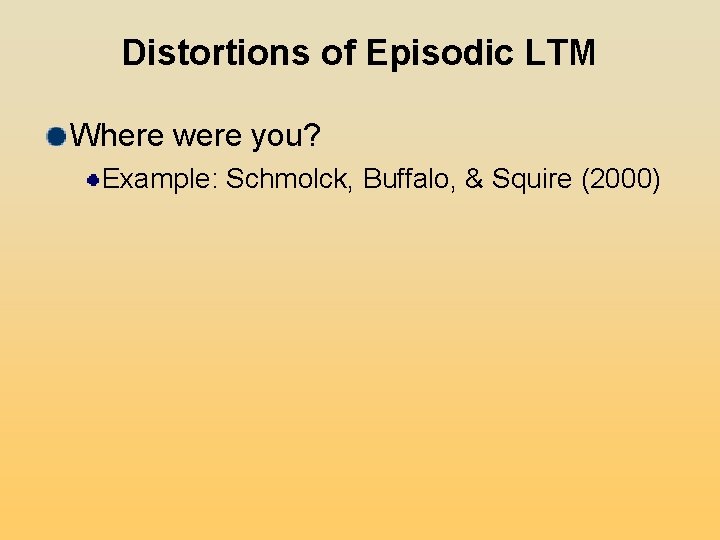 Distortions of Episodic LTM

Where were you?

Example: Schmolck, Buffalo, & Squire (2000)